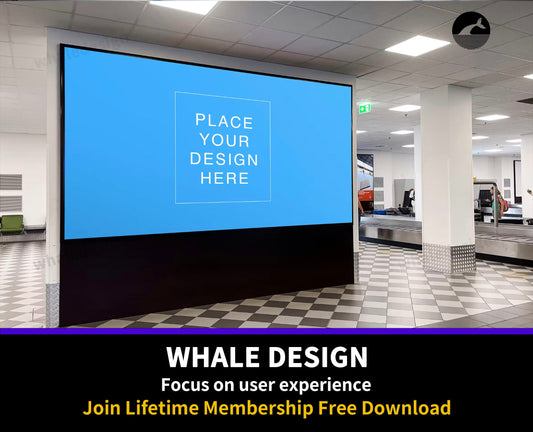 PLACE YOUR DESIGN HERE

WHALE DESIGN
Focus on user experience
Join Lifetime Membership Free Download